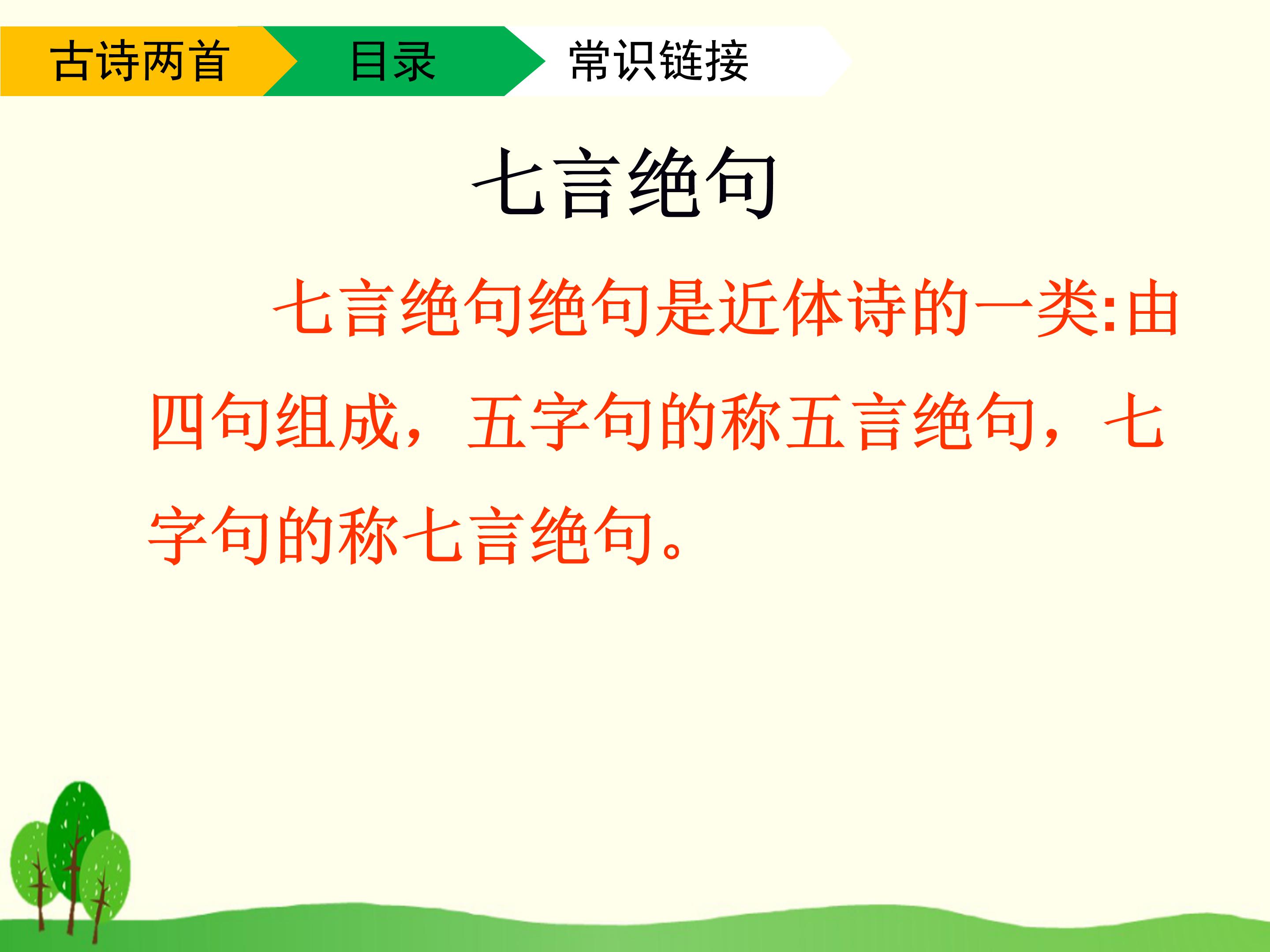 古诗两首 目录 常识链接

七言绝句

七言绝句绝句是近体诗的一类:由四句组成，五字句的称五言绝句，七字句的称七言绝句。